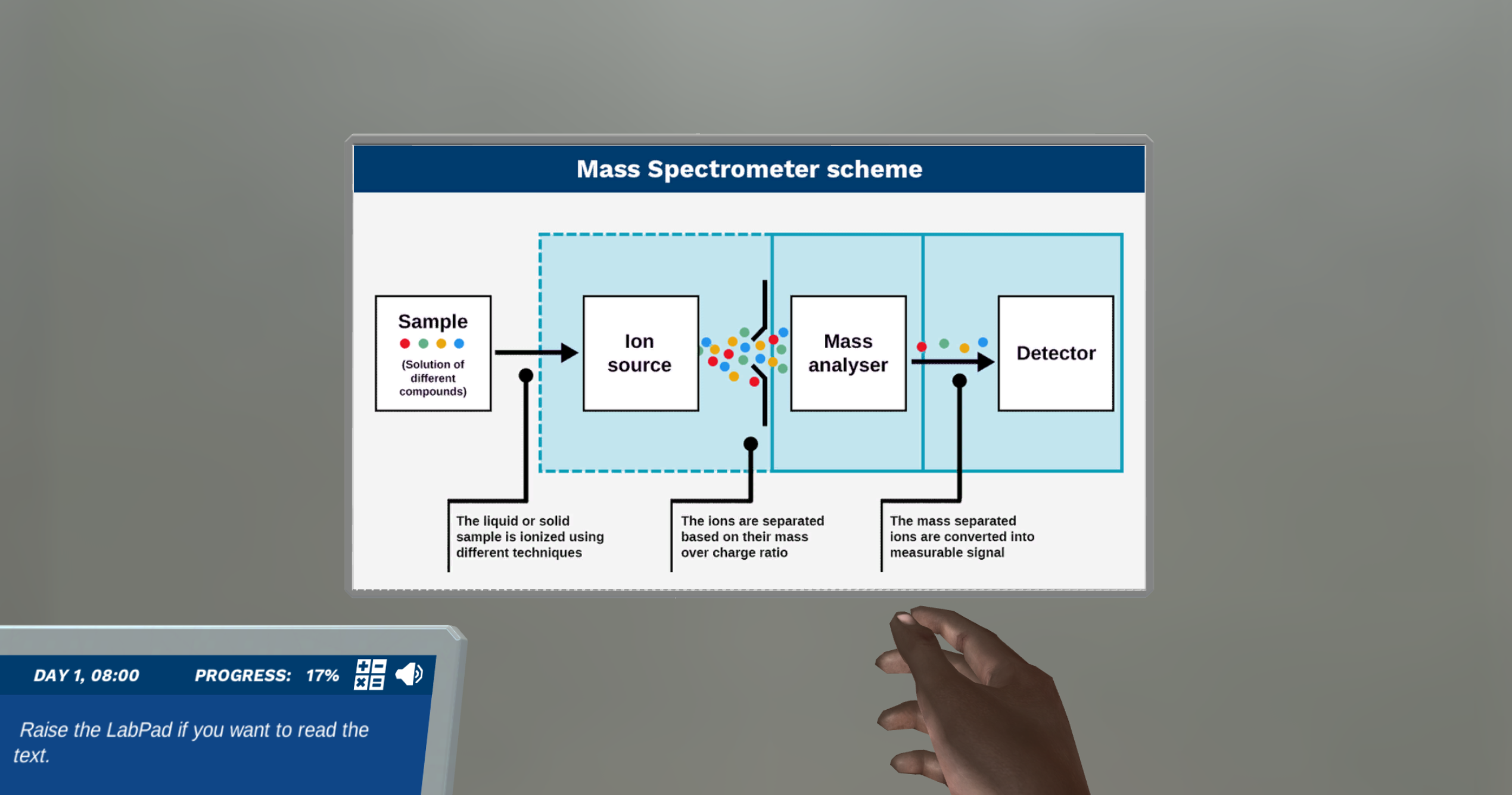 Mass Spectrometer scheme

Sample
(Solution of different compounds)

Ion source

Mass analyser

Detector

The liquid or solid sample is ionized using different techniques

The ions are separated based on their mass over charge ratio

The mass separated ions are converted into measurable signal

DAY 1, 08:00 PROGRESS: 17%

Raise the LabPad if you want to read the text.